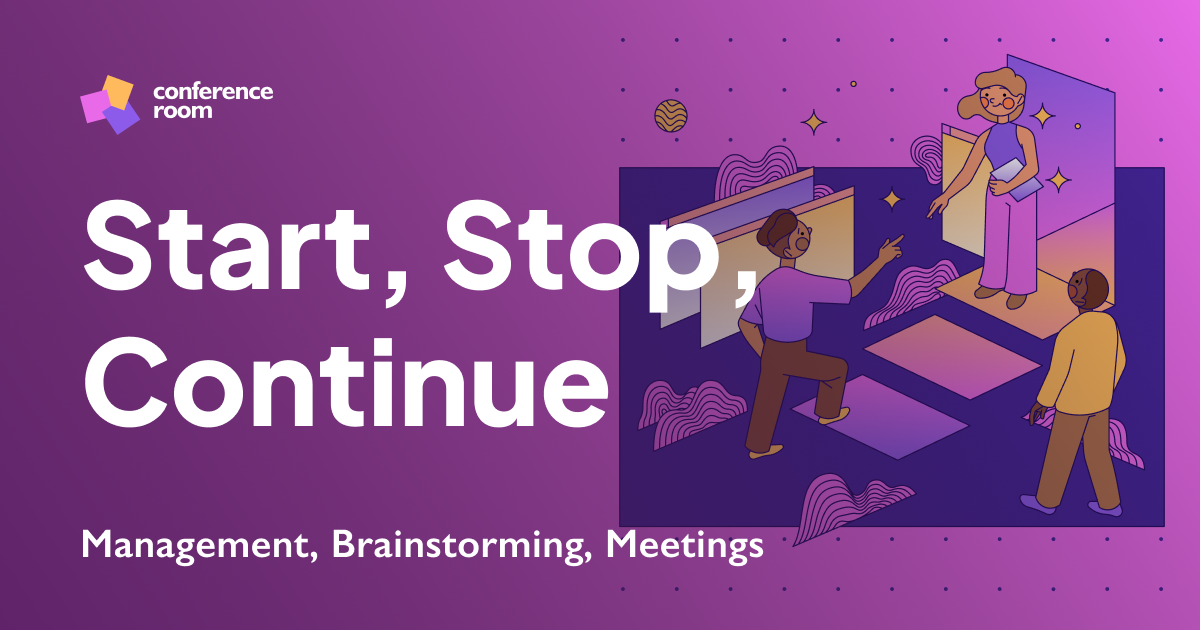 conference room

Start, Stop, Continue

Management, Brainstorming, Meetings